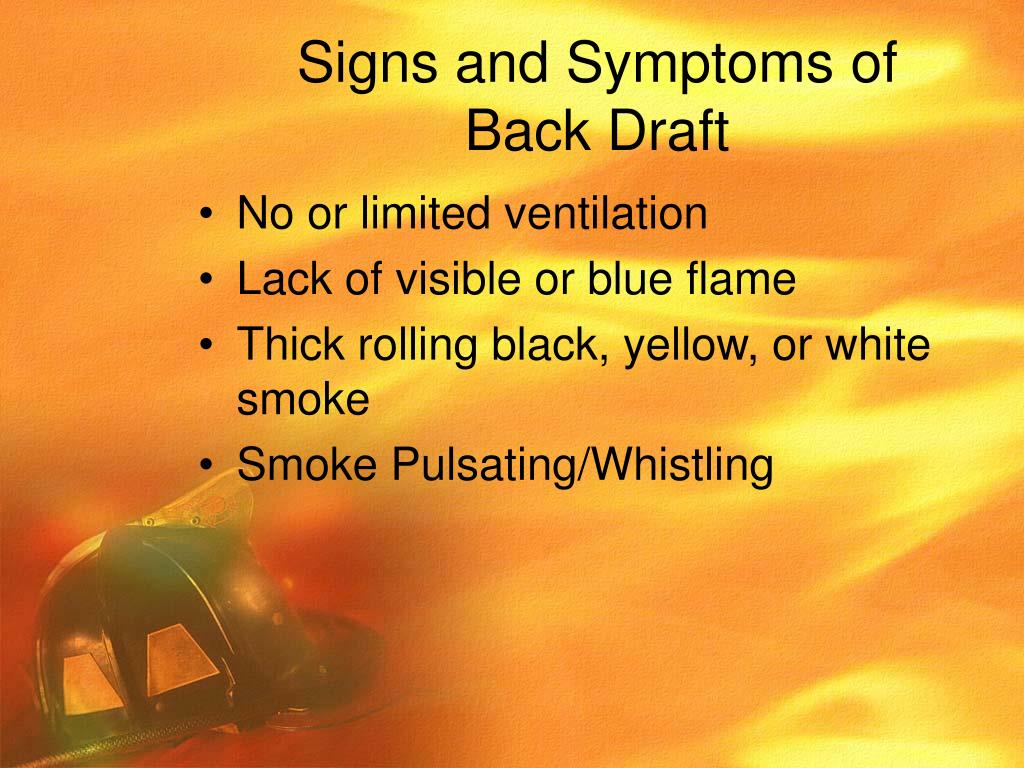 Signs and Symptoms of Back Draft

• No or limited ventilation
• Lack of visible or blue flame
• Thick rolling black, yellow, or white smoke
• Smoke Pulsating/Whistling